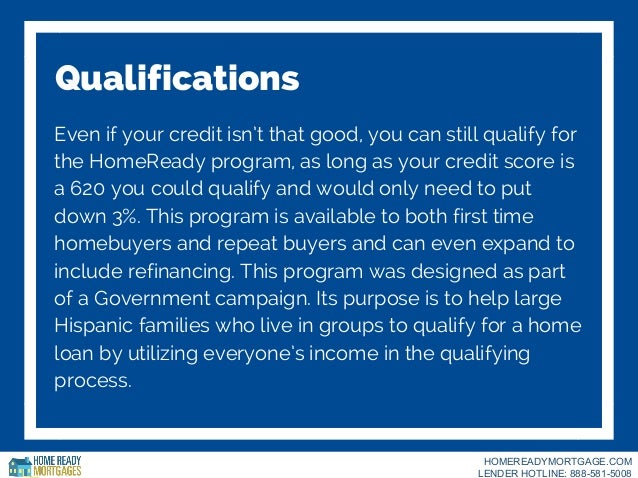 Qualifications

Even if your credit isn't that good, you can still qualify for the HomeReady program, as long as your credit score is a 620 you could qualify and would only need to put down 3%. This program is available to both first time homebuyers and repeat buyers and can even expand to include refinancing. This program was designed as part of a Government campaign. Its purpose is to help large Hispanic families who live in groups to qualify for a home loan by utilizing everyone's income in the qualifying process.

HOME READY MORTGAGES

HOMEREADYMORTGAGE.COM
LENDER HOTLINE: 888-581-5008